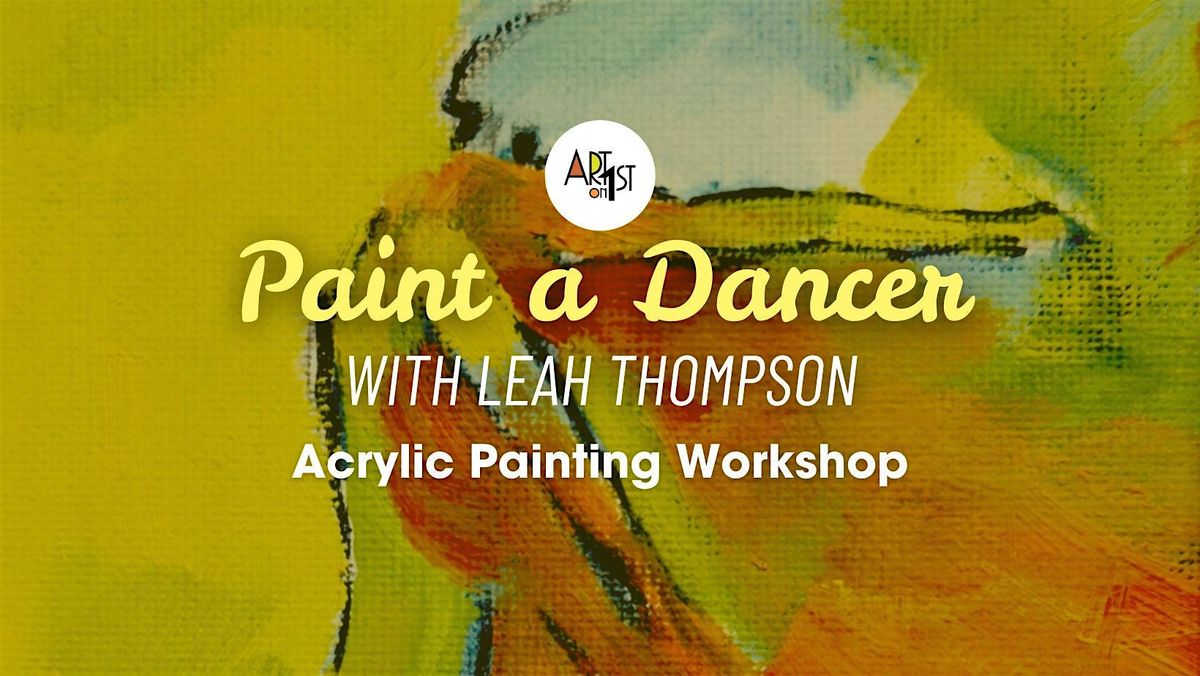 ART on 1ST

Paint a Dancer

WITH LEAH THOMPSON

Acrylic Painting Workshop